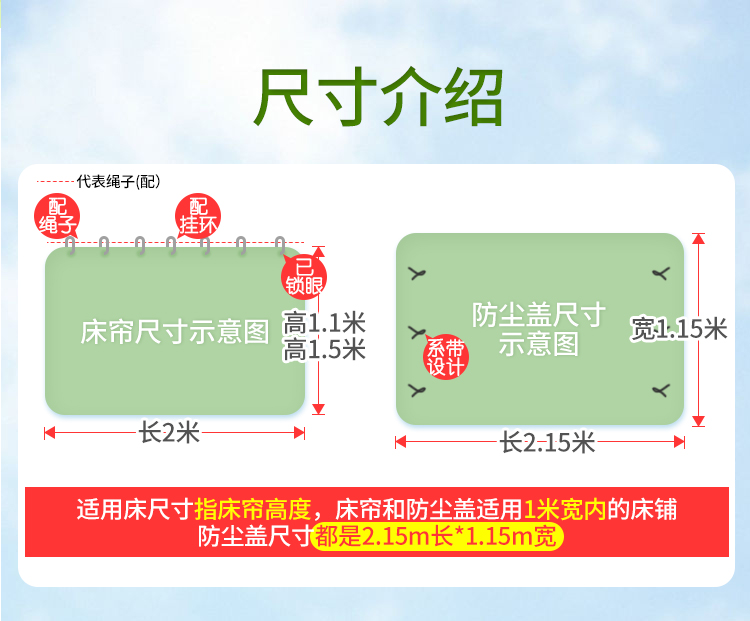 尺寸介绍

代表绳子(配)

配绳子

配挂环

已锁眼

床帘尺寸示意图

高1.1米
高1.5米

长2米

防尘盖尺寸示意图

系带设计

宽1.15米

长2.15米

适用床尺寸指床帘高度，床帘和防尘盖适用1米宽内的床铺
防尘盖尺寸都是2.15m长*1.15m宽